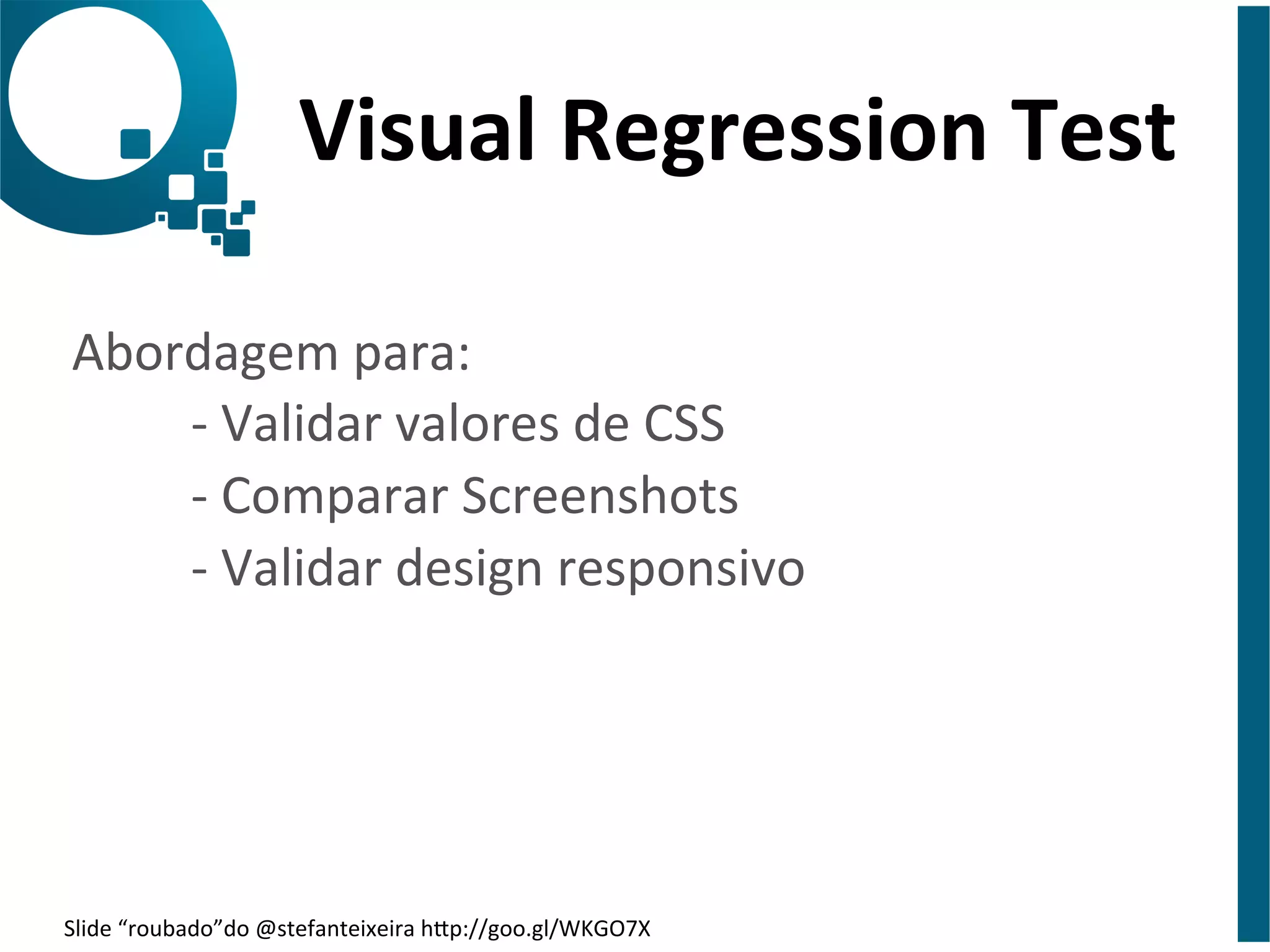 Visual Regression Test

Abordagem para:
- Validar valores de CSS
- Comparar Screenshots
- Validar design responsivo

Slide “roubado”do @stefanteixeira http://goo.gl/WKGO7X